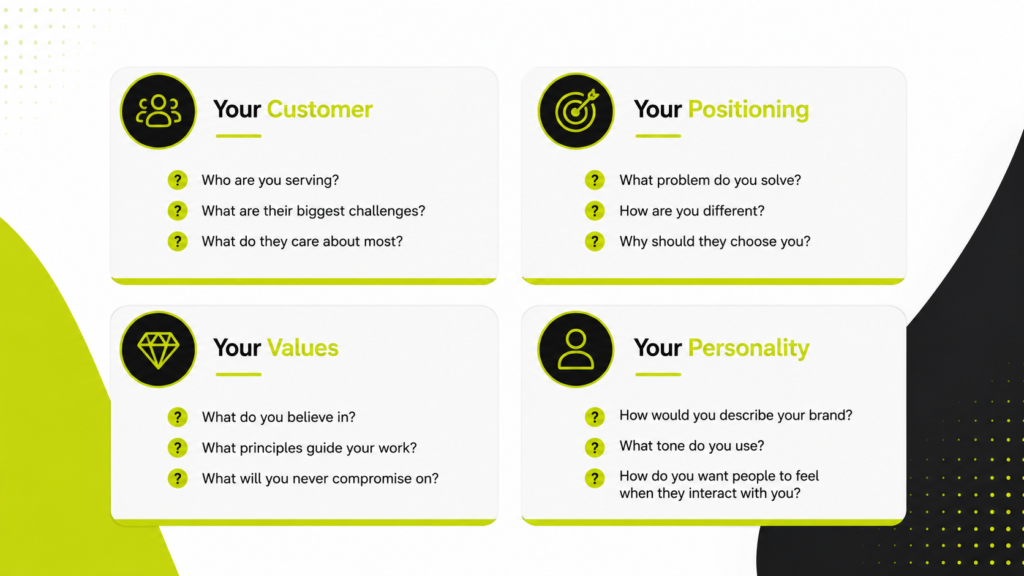 Your Customer

? Who are you serving?
? What are their biggest challenges?
? What do they care about most?

Your Positioning

? What problem do you solve?
? How are you different?
? Why should they choose you?

Your Values

? What do you believe in?
? What principles guide your work?
? What will you never compromise on?

Your Personality

? How would you describe your brand?
? What tone do you use?
? How do you want people to feel when they interact with you?